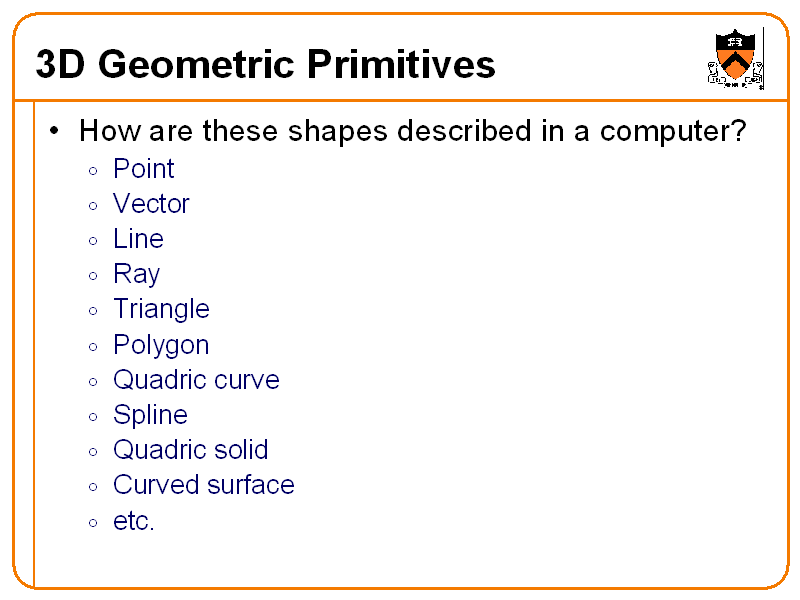 3D Geometric Primitives

• How are these shapes described in a computer?
 ◦ Point
 ◦ Vector
 ◦ Line
 ◦ Ray
 ◦ Triangle
 ◦ Polygon
 ◦ Quadric curve
 ◦ Spline
 ◦ Quadric solid
 ◦ Curved surface
 ◦ etc.